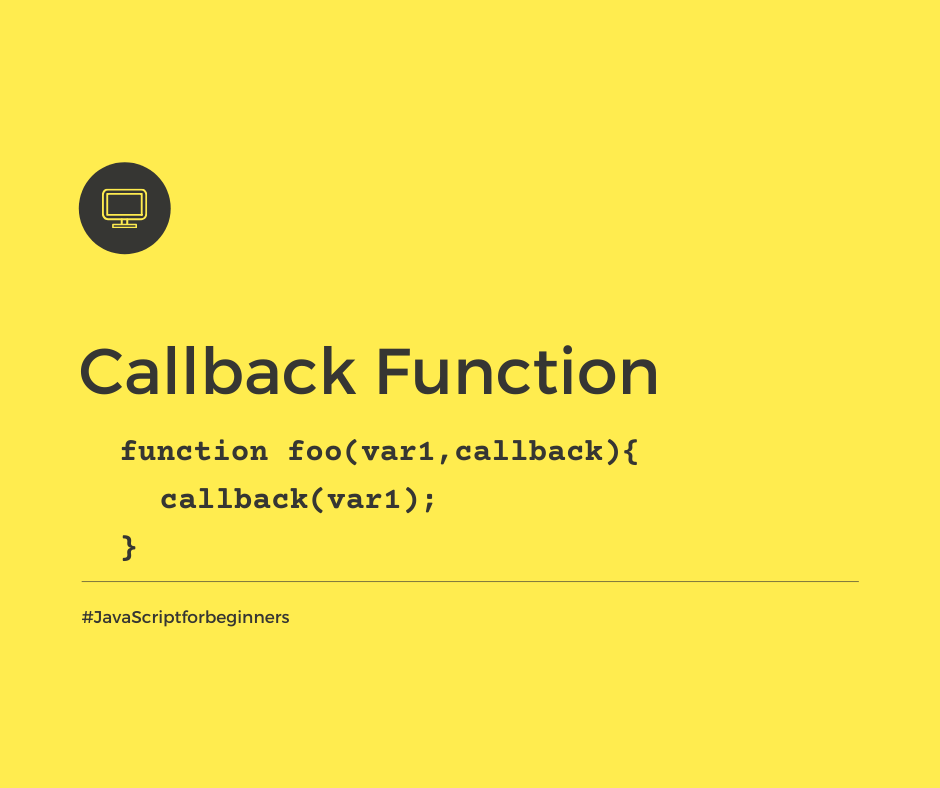 Callback Function

function foo(var1,callback){
  callback(var1);
}

#JavaScriptforbeginners